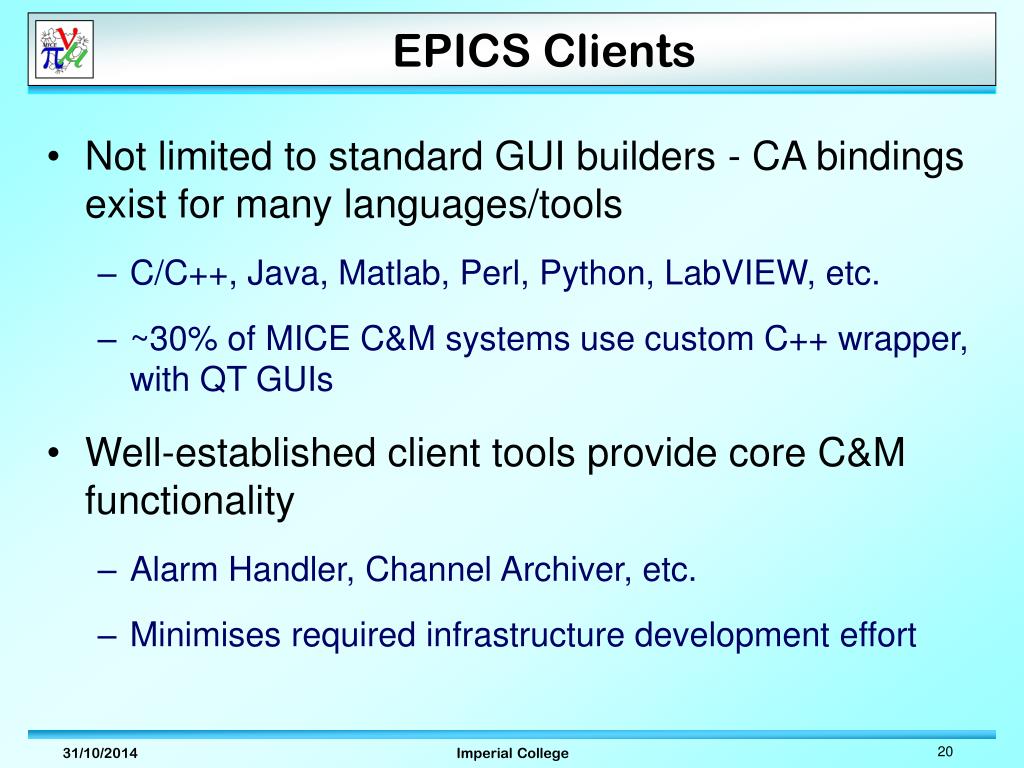 EPICS Clients

• Not limited to standard GUI builders - CA bindings exist for many languages/tools

– C/C++, Java, Matlab, Perl, Python, LabVIEW, etc.

– ~30% of MICE C&M systems use custom C++ wrapper, with QT GUIs

• Well-established client tools provide core C&M functionality

– Alarm Handler, Channel Archiver, etc.

– Minimises required infrastructure development effort

31/10/2014

Imperial College

20